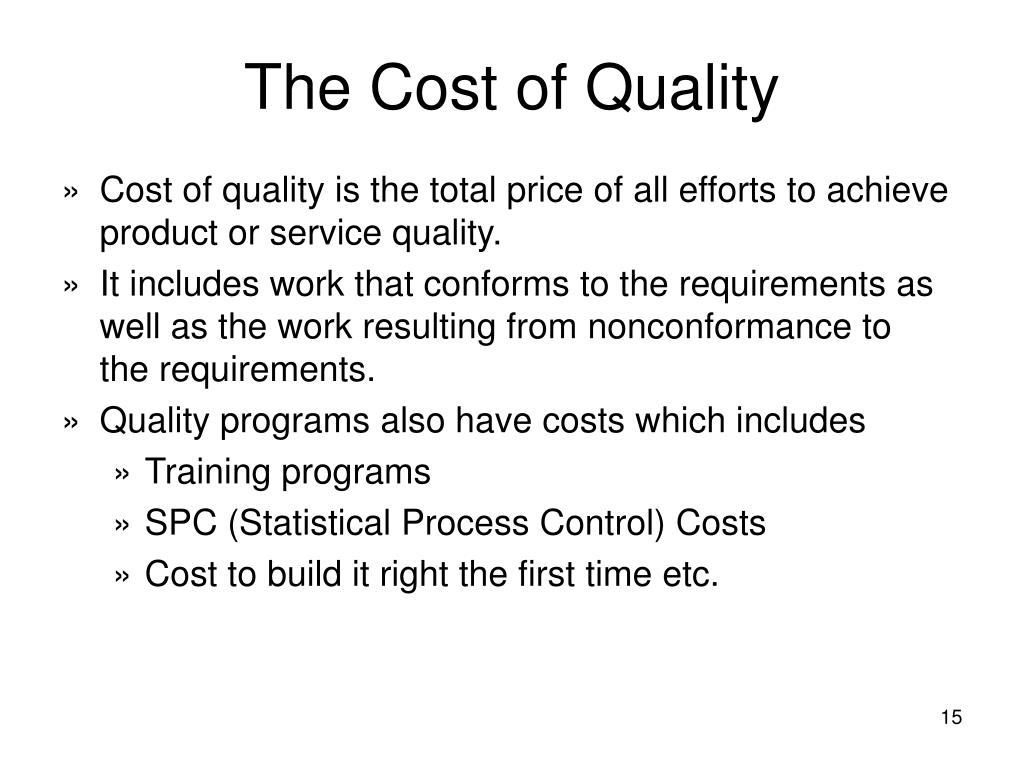 The Cost of Quality

» Cost of quality is the total price of all efforts to achieve product or service quality.

» It includes work that conforms to the requirements as well as the work resulting from nonconformance to the requirements.

» Quality programs also have costs which includes

» Training programs

» SPC (Statistical Process Control) Costs

» Cost to build it right the first time etc.

15